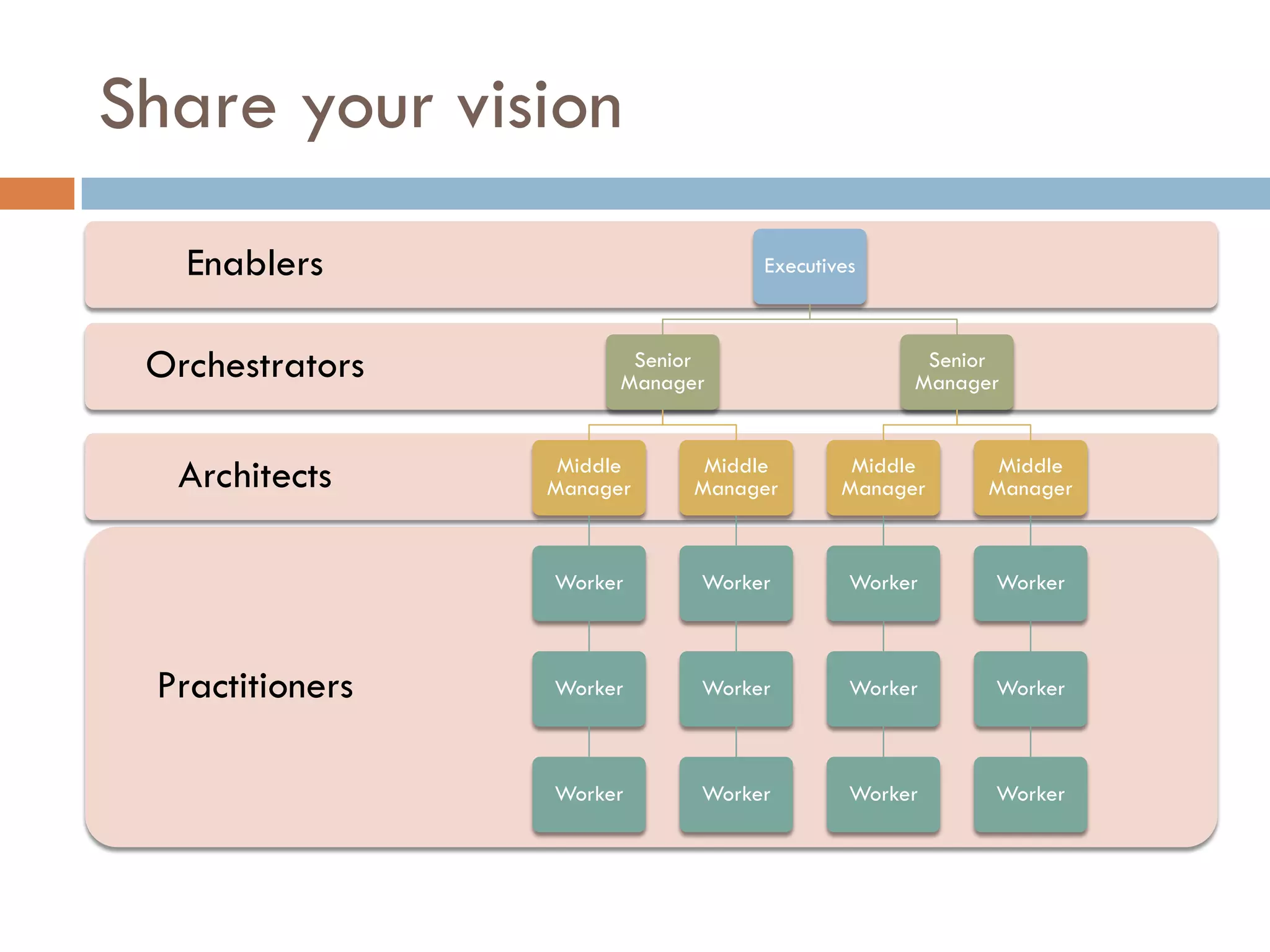 Share your vision

Enablers

Executives

Orchestrators

Senior Manager

Senior Manager

Architects

Middle Manager

Middle Manager

Middle Manager

Middle Manager

Practitioners

Worker

Worker

Worker

Worker

Worker

Worker

Worker

Worker

Worker

Worker

Worker

Worker